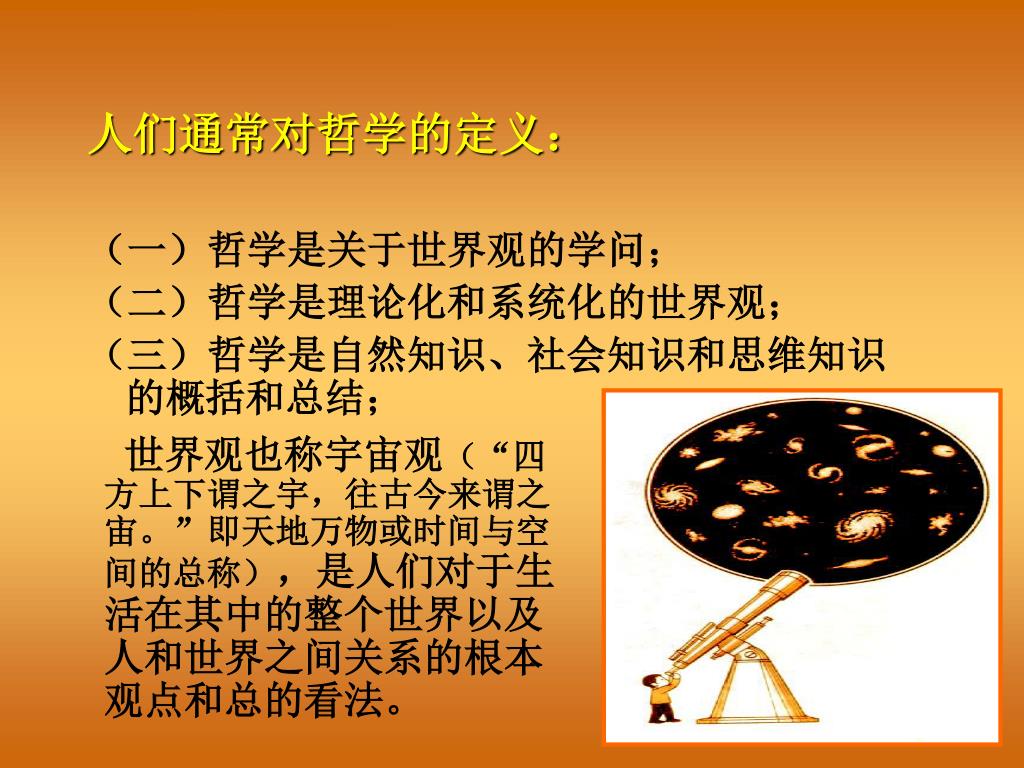 人们通常对哲学的定义：

（一）哲学是关于世界观的学问；
（二）哲学是理论化和系统化的世界观；
（三）哲学是自然知识、社会知识和思维知识的概括和总结；

世界观也称宇宙观（“四方上下谓之宇，往古今来谓之宙。”即天地万物或时间与空间的总称），是人们对于生活在其中的整个世界以及人和世界之间关系的根本观点和总的看法。